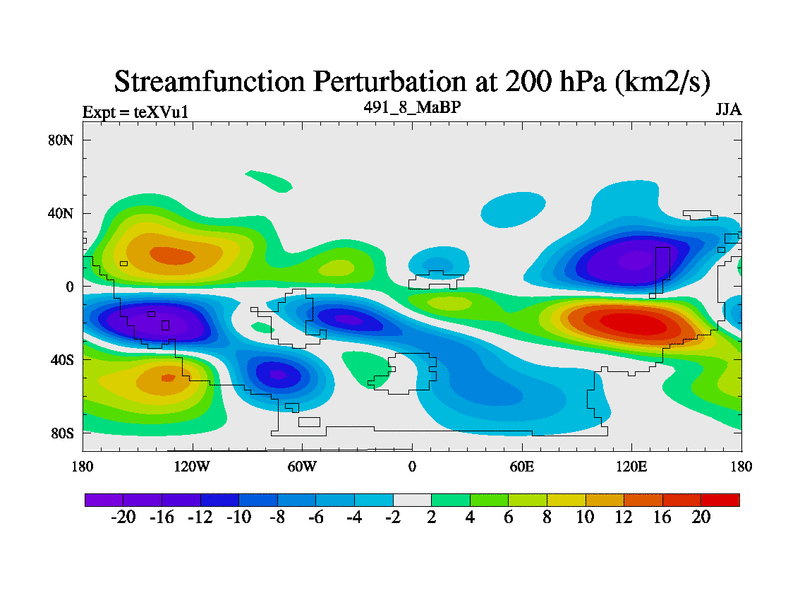 Streamfunction Perturbation at 200 hPa (km2/s)

Expt = teXVu1

491_8_MaBP

JJA

80N
40N
0
40S
80S

180
120W
60W
0
60E
120E
180

-20 -16 -12 -10 -8 -6 -4 -2 2 4 6 8 10 12 16 20